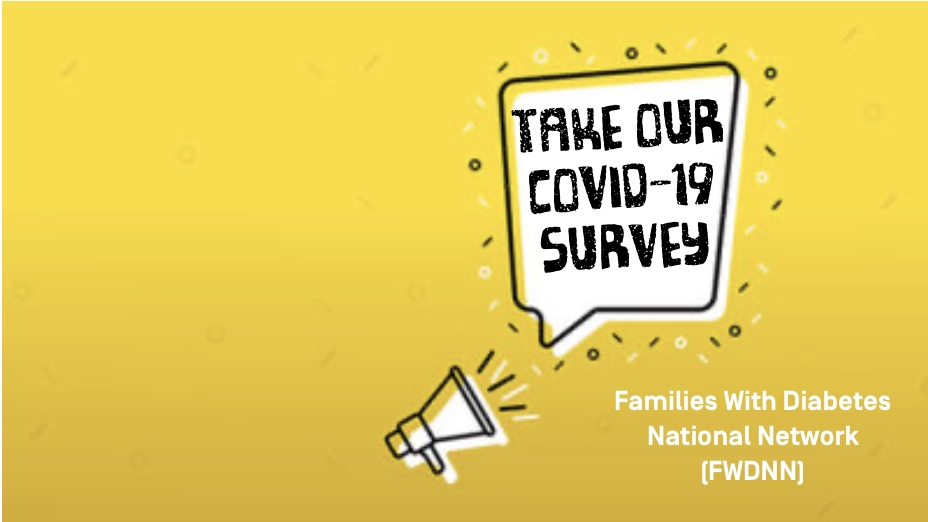 TAKE OUR COVID-19 SURVEY

Families With Diabetes National Network (FWDNN)